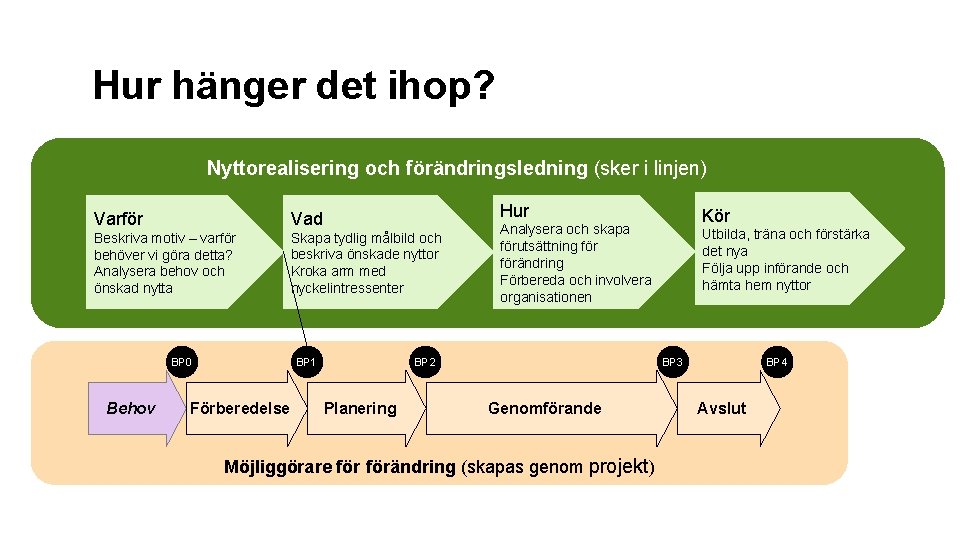 Hur hänger det ihop?

Nyttorealisering och förändringsledning (sker i linjen)

Varför
Beskriva motiv – varför behöver vi göra detta?
Analysera behov och önskad nytta

Vad
Skapa tydlig målbild och beskriva önskade nyttor
Kroka arm med nyckelintressenter

Hur
Analysera och skapa förutsättning för förändring
Förbereda och involvera organisationen

Kör
Utbilda, träna och förstärka det nya
Följa upp införande och hämta hem nyttor

BP0
BP1
BP2
BP3
BP4

Behov
Förberedelse
Planering
Genomförande
Avslut

Möjliggörare för förändring (skapas genom projekt)